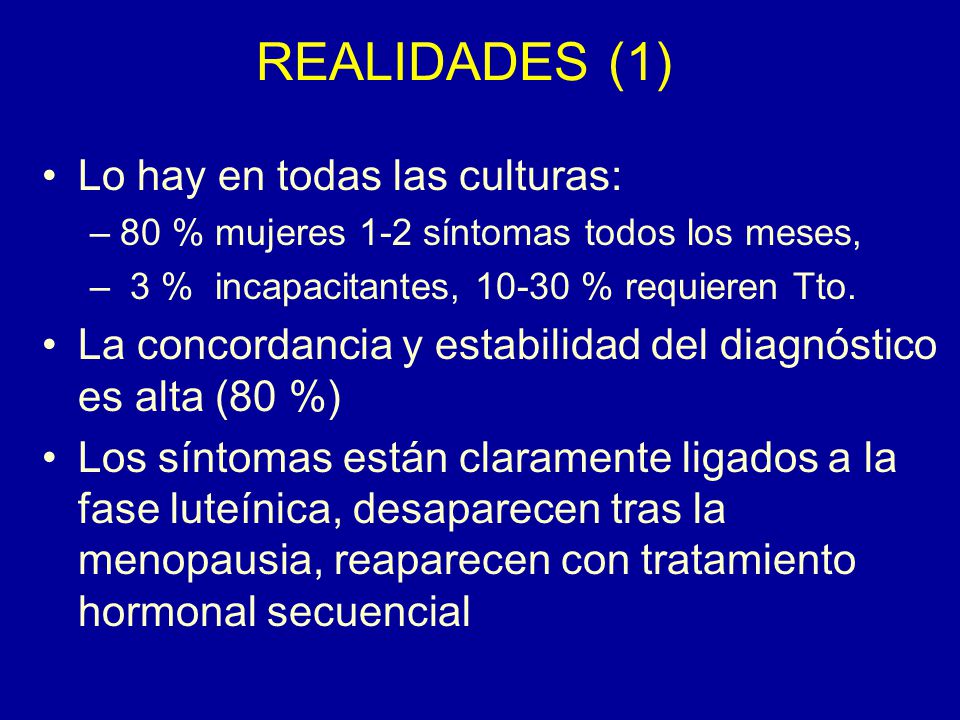 REALIDADES (1)

• Lo hay en todas las culturas:
– 80 % mujeres 1-2 síntomas todos los meses,
– 3 % incapacitantes, 10-30 % requieren Tto.

• La concordancia y estabilidad del diagnóstico es alta (80 %)

• Los síntomas están claramente ligados a la fase luteínica, desaparecen tras la menopausia, reaparecen con tratamiento hormonal secuencial